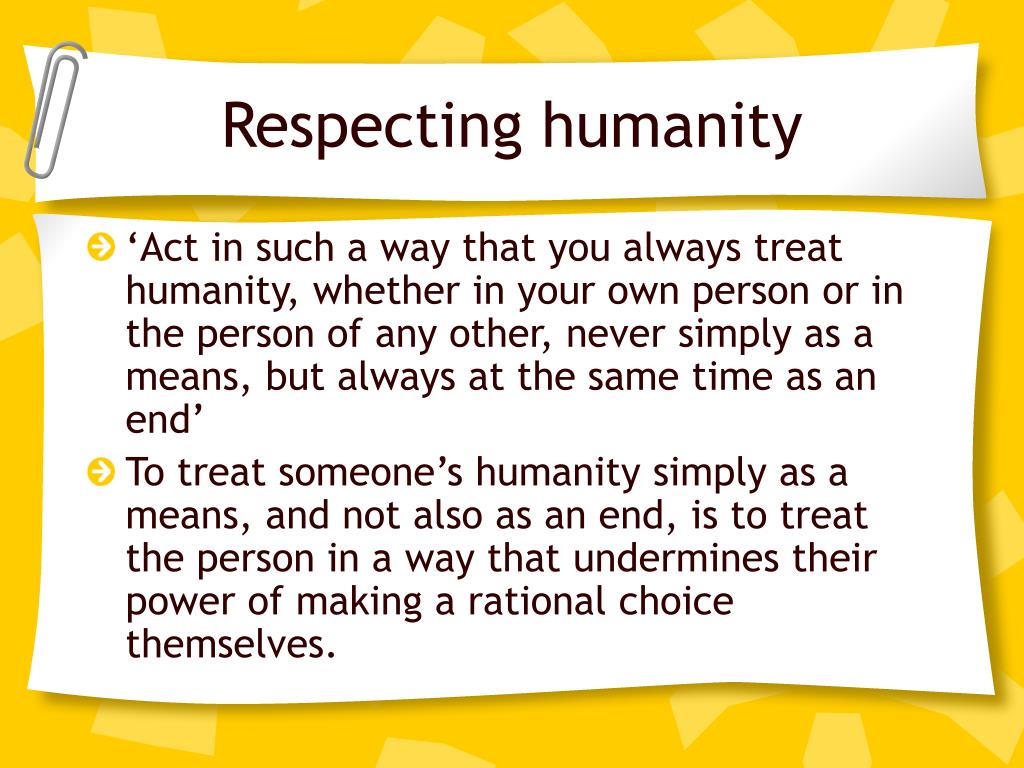 Respecting humanity

‘Act in such a way that you always treat humanity, whether in your own person or in the person of any other, never simply as a means, but always at the same time as an end’

To treat someone’s humanity simply as a means, and not also as an end, is to treat the person in a way that undermines their power of making a rational choice themselves.